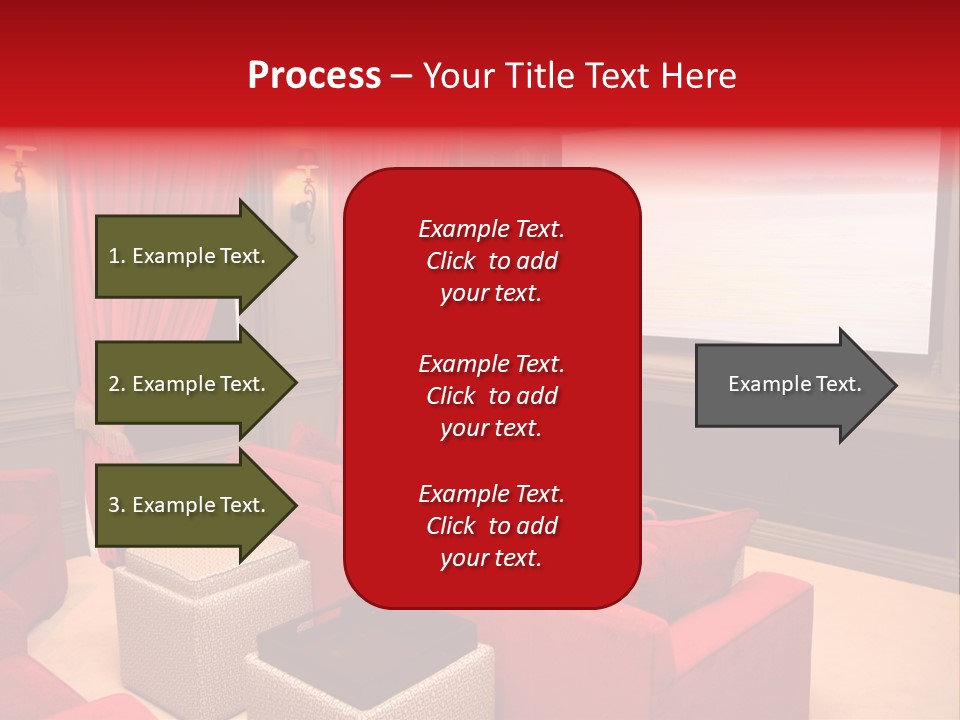 Process – Your Title Text Here

1. Example Text.

2. Example Text.

3. Example Text.

Example Text. Click to add your text.

Example Text. Click to add your text.

Example Text. Click to add your text.

Example Text.